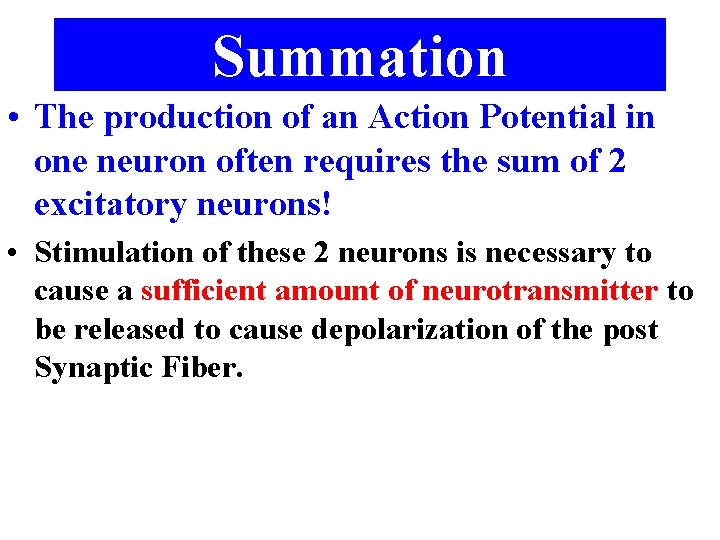 Summation

• The production of an Action Potential in one neuron often requires the sum of 2 excitatory neurons!

• Stimulation of these 2 neurons is necessary to cause a sufficient amount of neurotransmitter to be released to cause depolarization of the post Synaptic Fiber.